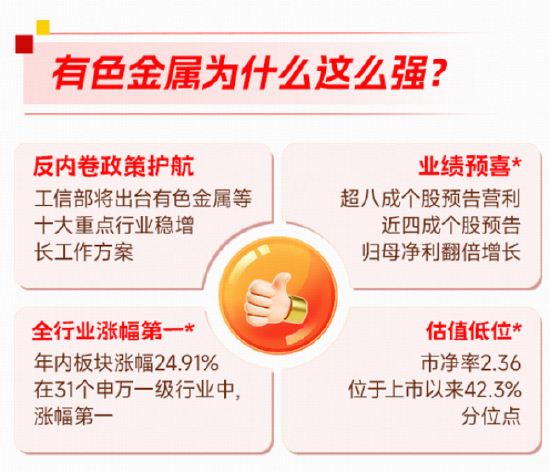 有色金属为什么这么强?

反内卷政策护航
工信部将出台有色金属等十大重点行业稳增长工作方案

业绩预喜*
超八成个股预告营利
近四成个股预告
归母净利翻倍增长

全行业涨幅第一*
年内板块涨幅24.91%
在31个申万一级行业中,
涨幅第一

估值低位*
市净率2.36
位于上市以来42.3%
分位点